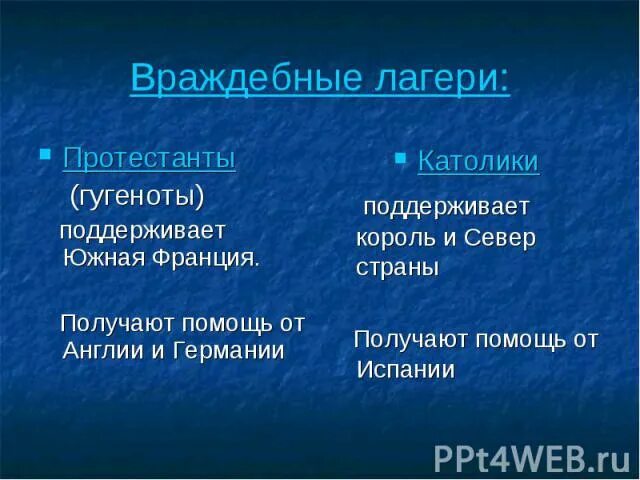 Враждебные лагери:

Протестанты (гугеноты) поддерживает Южная Франция.

Получают помощь от Англии и Германии

Католики

поддерживает король и Север страны

Получают помощь от Испании

PPt4WEB.ru